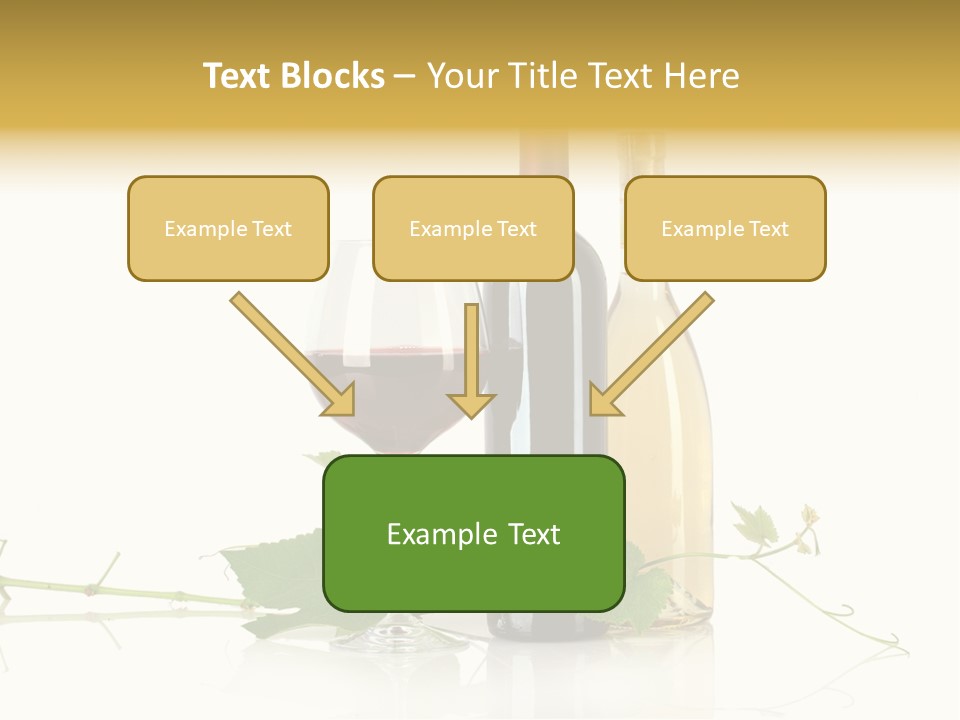 Text Blocks – Your Title Text Here

Example Text

Example Text

Example Text

Example Text